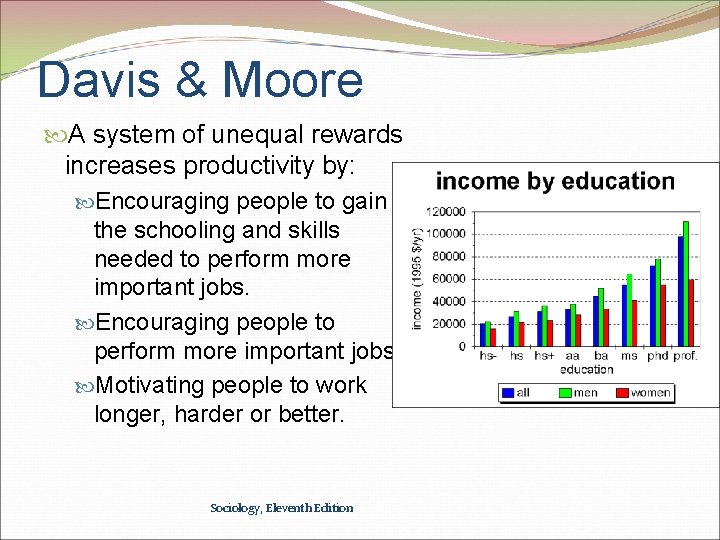 Davis & Moore

A system of unequal rewards increases productivity by:

Encouraging people to gain the schooling and skills needed to perform more important jobs.

Encouraging people to perform more important jobs

Motivating people to work longer, harder or better.

income by education

income (1995 $/yr)

120000
100000
80000
60000
40000
20000
0

hs- hs hs+ aa ba ms phd prof.

education

all men women

Sociology, Eleventh Edition